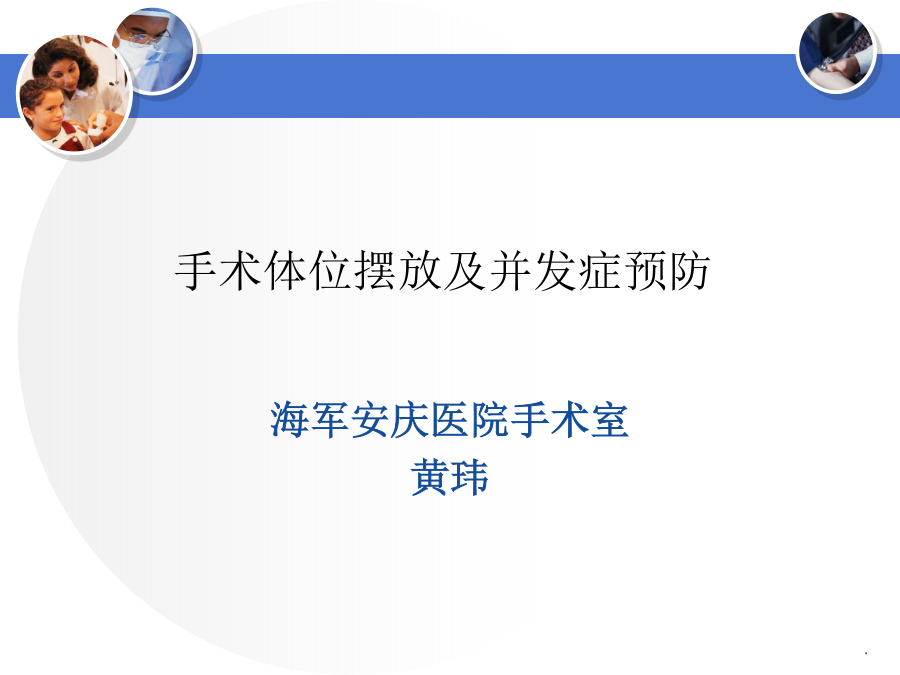 手术体位摆放及并发症预防

海军安庆医院手术室
黄玮